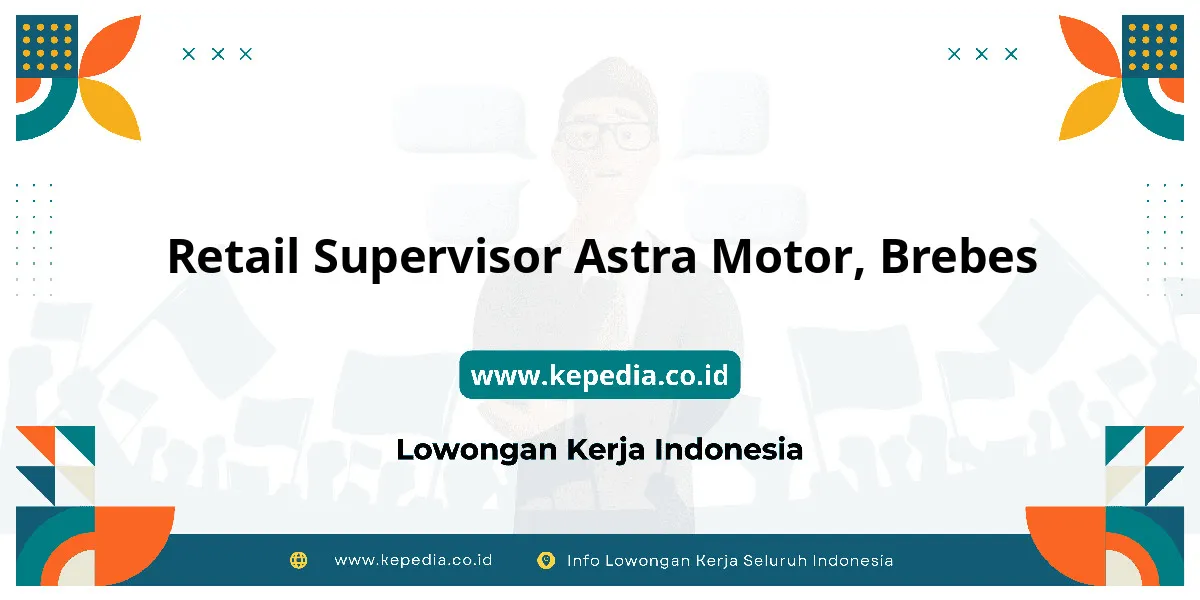 Retail Supervisor Astra Motor, Brebes

www.kepedia.co.id

Lowongan Kerja Indonesia

www.kepedia.co.id Info Lowongan Kerja Seluruh Indonesia